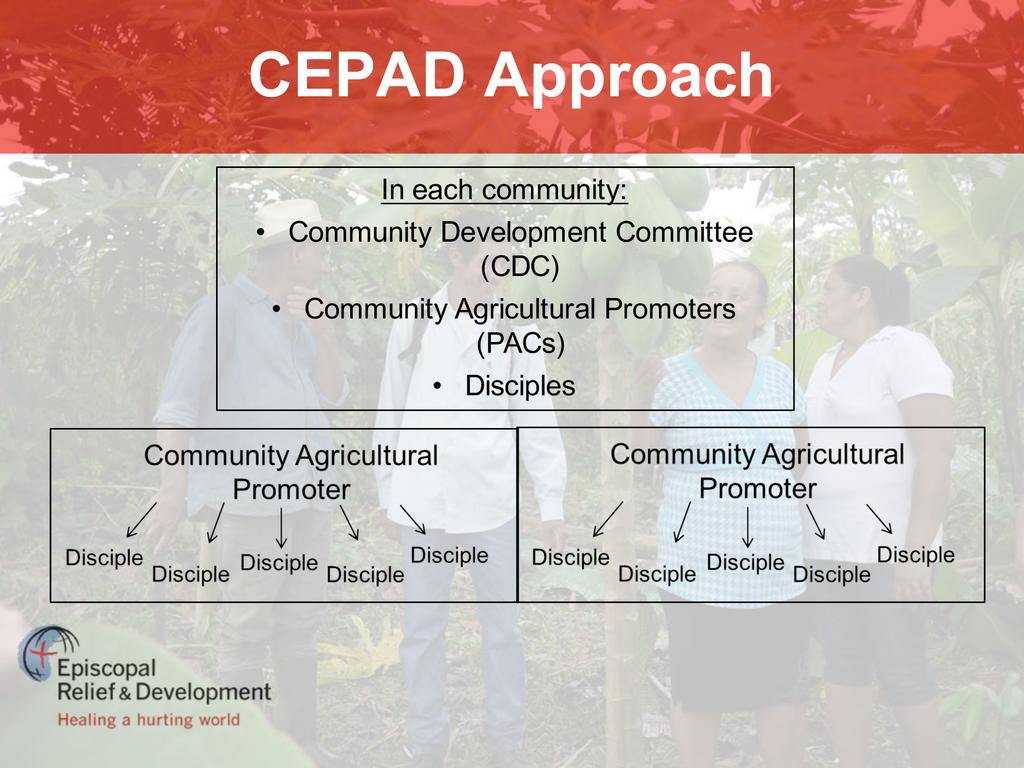 CEPAD Approach

In each community:
• Community Development Committee (CDC)
• Community Agricultural Promoters (PACs)
• Disciples

Community Agricultural Promoter

Disciple Disciple Disciple Disciple Disciple

Community Agricultural Promoter

Disciple Disciple Disciple Disciple Disciple

Episcopal Relief & Development
Healing a hurting world